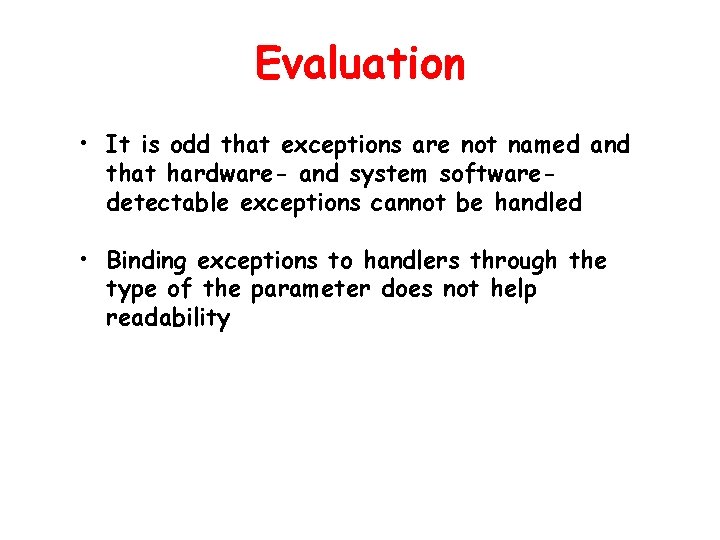 Evaluation

• It is odd that exceptions are not named and that hardware- and system software-detectable exceptions cannot be handled

• Binding exceptions to handlers through the type of the parameter does not help readability